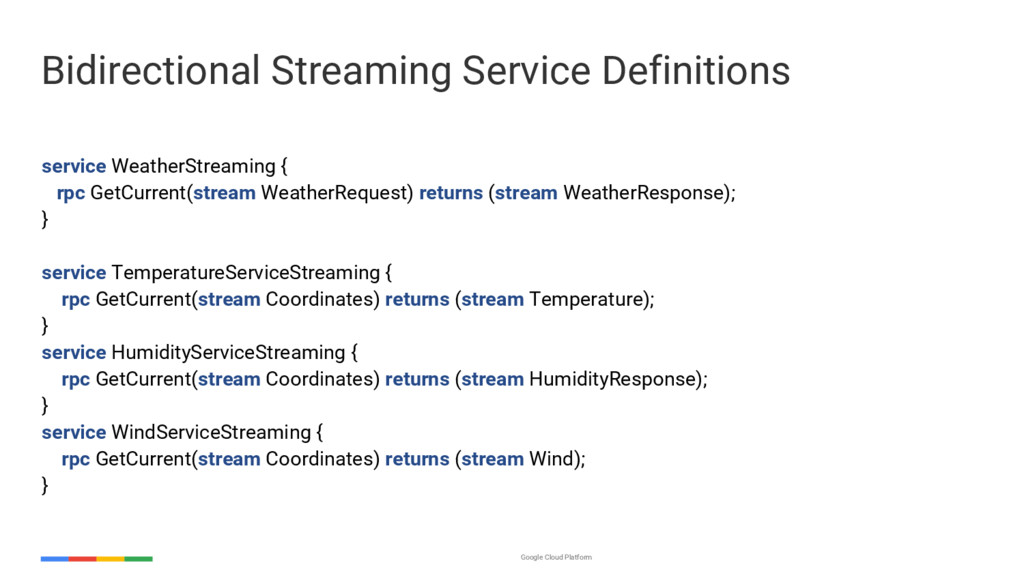 Bidirectional Streaming Service Definitions

service WeatherStreaming {
rpc GetCurrent(stream WeatherRequest) returns (stream WeatherResponse);
}

service TemperatureServiceStreaming {
rpc GetCurrent(stream Coordinates) returns (stream Temperature);
}
service HumidityServiceStreaming {
rpc GetCurrent(stream Coordinates) returns (stream HumidityResponse);
}
service WindServiceStreaming {
rpc GetCurrent(stream Coordinates) returns (stream Wind);
}

Google Cloud Platform